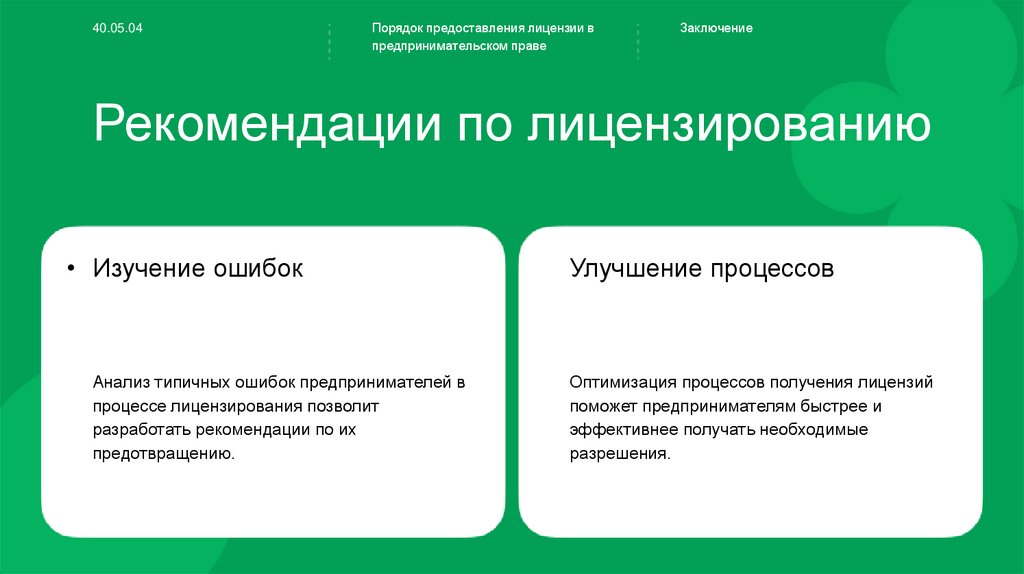 40.05.04

Порядок предоставления лицензии в предпринимательском праве

Заключение

Рекомендации по лицензированию

• Изучение ошибок

Анализ типичных ошибок предпринимателей в процессе лицензирования позволит разработать рекомендации по их предотвращению.

Улучшение процессов

Оптимизация процессов получения лицензий поможет предпринимателям быстрее и эффективнее получать необходимые разрешения.